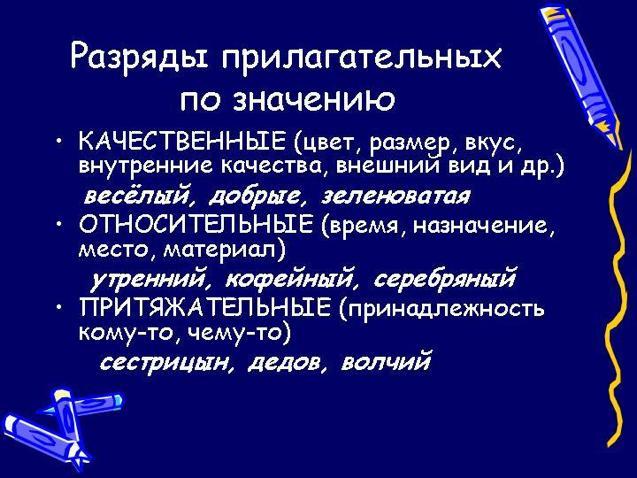 Разряды прилагательных по значению

• КАЧЕСТВЕННЫЕ (цвет, размер, вкус, внутренние качества, внешний вид и др.)

весёлый, добрые, зеленоватая

• ОТНОСИТЕЛЬНЫЕ (время, назначение, место, материал)

утренний, кофейный, серебряный

• ПРИТЯЖАТЕЛЬНЫЕ (принадлежность кому-то, чему-то)

сестрицын, дедов, волчий